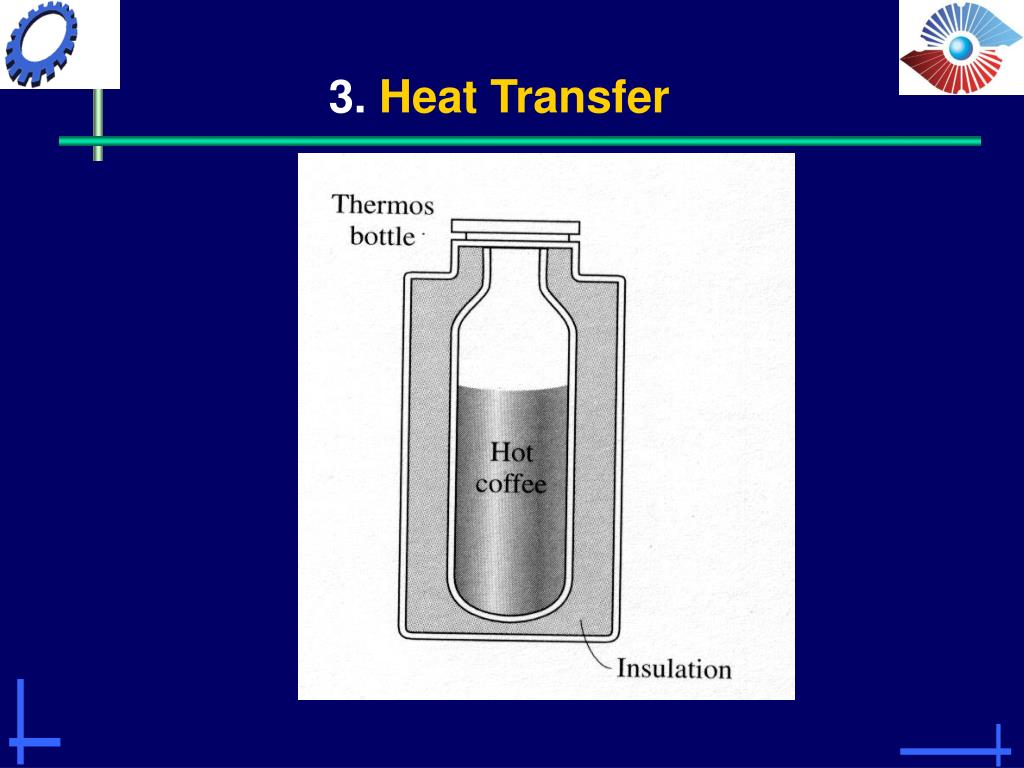 3. Heat Transfer

Thermos bottle

Hot coffee

Insulation